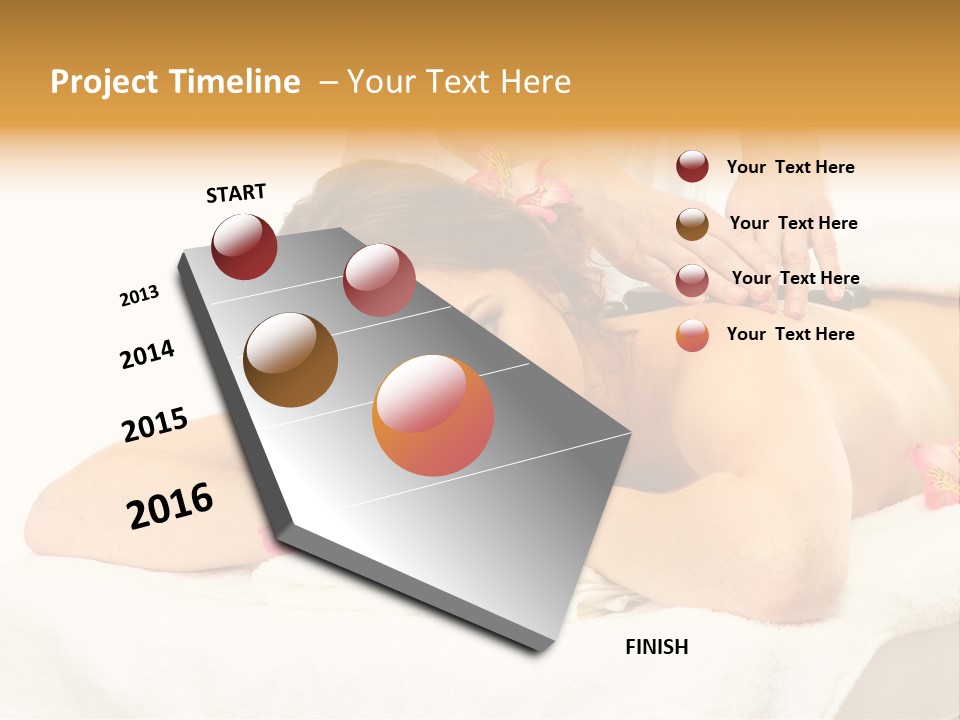 Project Timeline – Your Text Here

START

2013

2014

2015

2016

FINISH

Your Text Here

Your Text Here

Your Text Here

Your Text Here